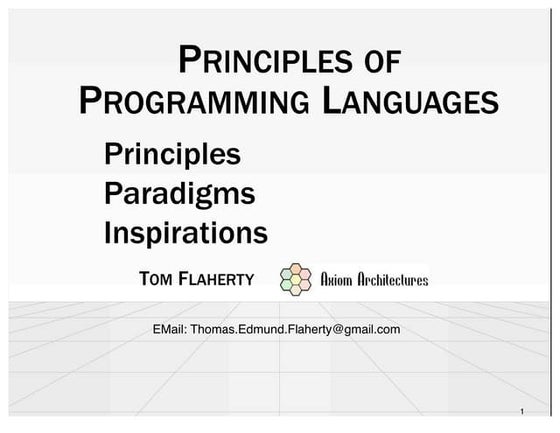 PRINCIPLES OF PROGRAMMING LANGUAGES

Principles
Paradigms
Inspirations

TOM FLAHERTY

Axiom Architectures

EMail: Thomas.Edmund.Flaherty@gmail.com

1